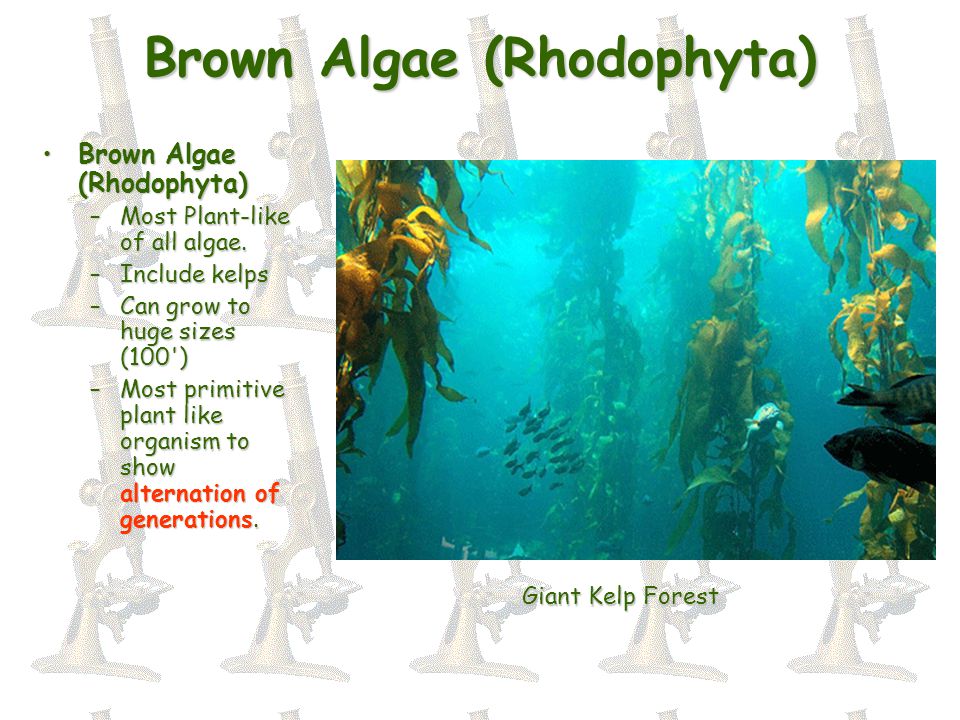 Brown Algae (Rhodophyta)

• Brown Algae (Rhodophyta)
  – Most Plant-like of all algae.
  – Include kelps
  – Can grow to huge sizes (100')
  – Most primitive plant like organism to show alternation of generations.

Giant Kelp Forest